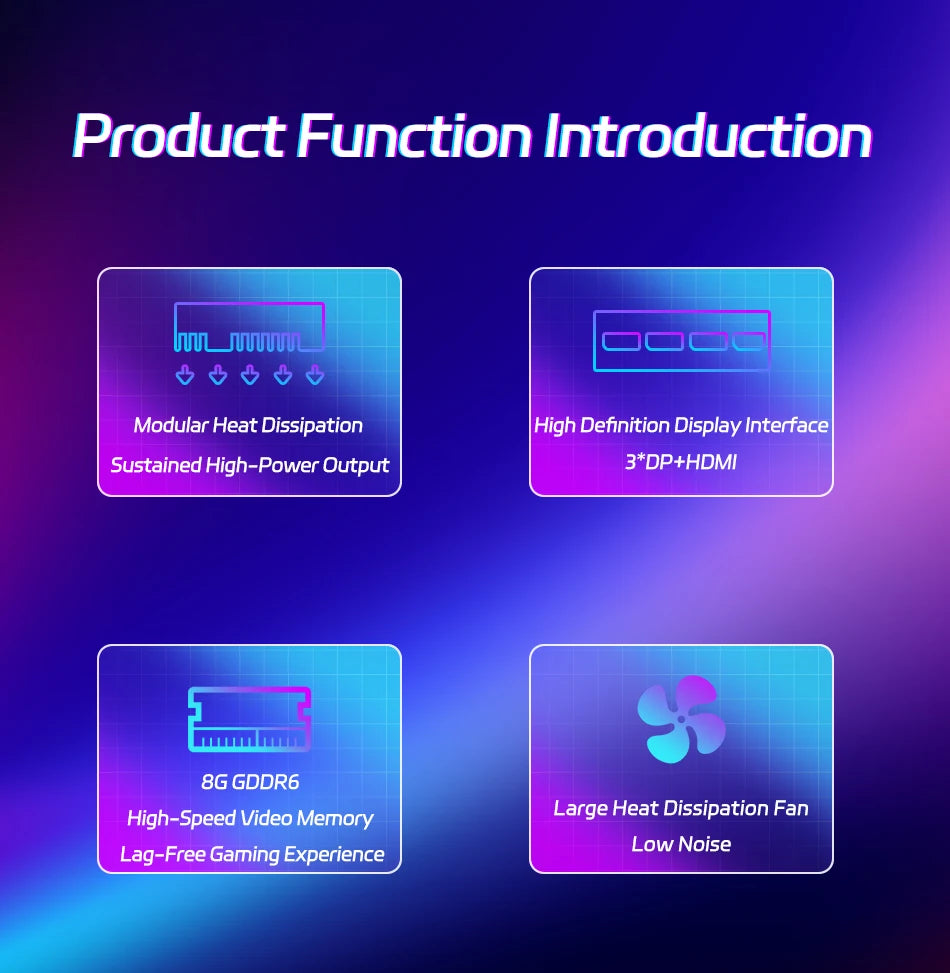 Product Function Introduction

Modular Heat Dissipation
Sustained High-Power Output

High Definition Display Interface
3*DP+HDMI

8G GDDR6
High-Speed Video Memory
Lag-Free Gaming Experience

Large Heat Dissipation Fan
Low Noise